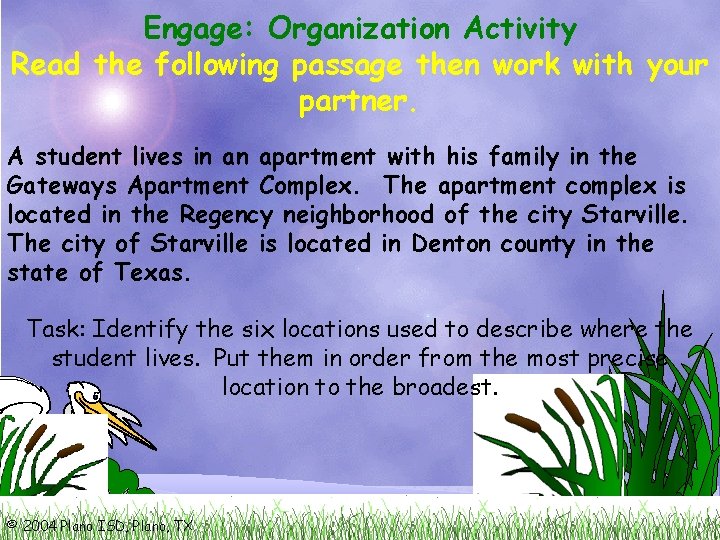 Engage: Organization Activity
Read the following passage then work with your partner.

A student lives in an apartment with his family in the Gateways Apartment Complex. The apartment complex is located in the Regency neighborhood of the city Starville. The city of Starville is located in Denton county in the state of Texas.

Task: Identify the six locations used to describe where the student lives. Put them in order from the most precise location to the broadest.

© 2004 Plano ISD, Plano, TX